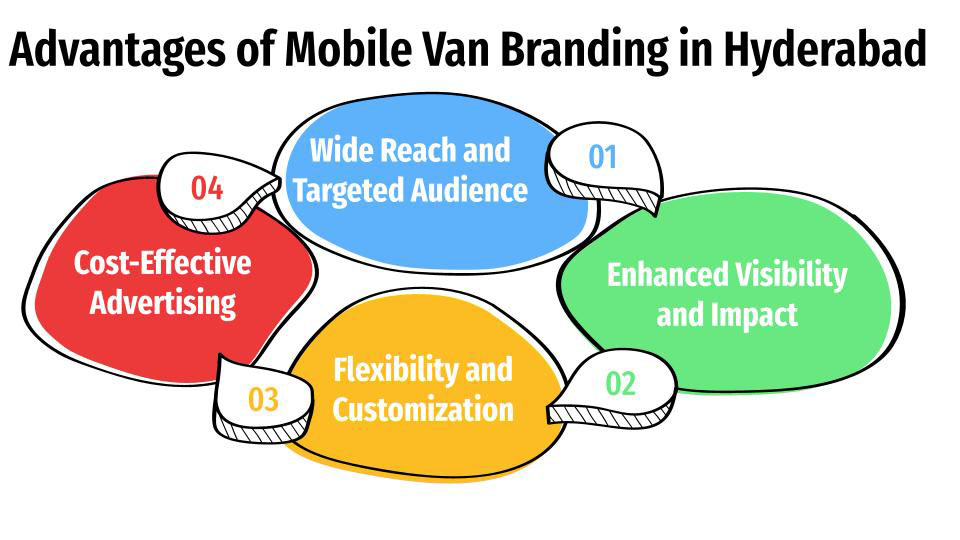 Advantages of Mobile Van Branding in Hyderabad

01
Wide Reach and Targeted Audience

02
Enhanced Visibility and Impact

03
Flexibility and Customization

04
Cost-Effective Advertising